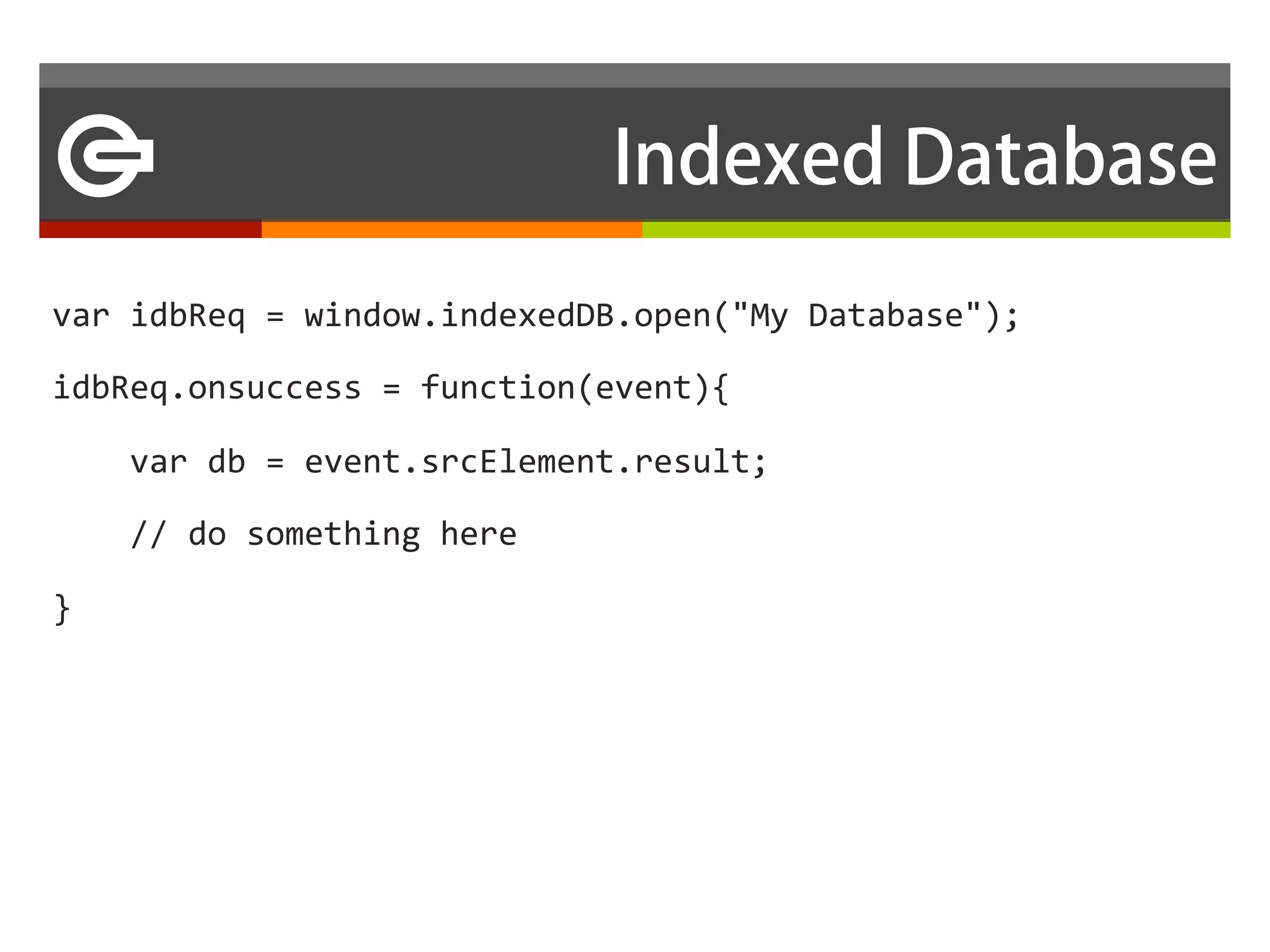 Indexed Database

var idbReq = window.indexedDB.open("My Database");

idbReq.onsuccess = function(event){

    var db = event.srcElement.result;

    // do something here

}